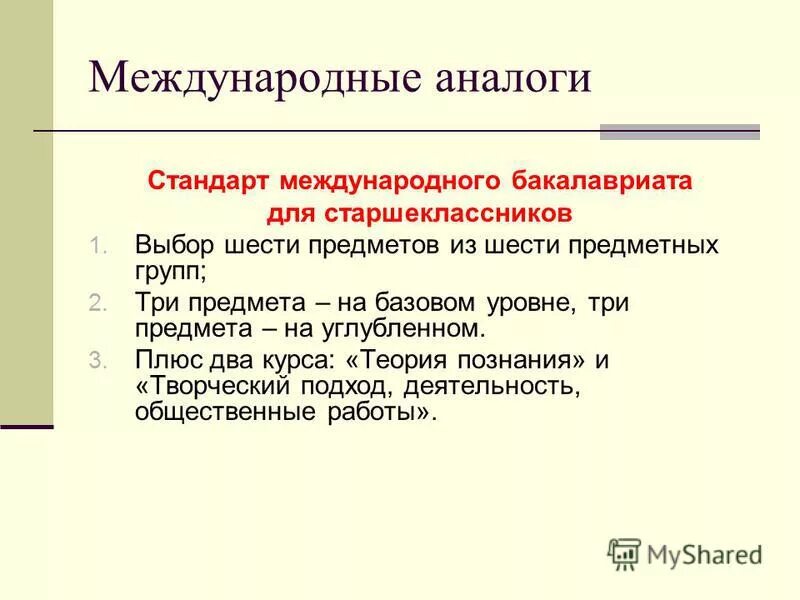 Международные аналоги

Стандарт международного бакалавриата для старшеклассников

1. Выбор шести предметов из шести предметных групп;
2. Три предмета – на базовом уровне, три предмета – на углубленном.
3. Плюс два курса: «Теория познания» и «Творческий подход, деятельность, общественные работы».

MyShared